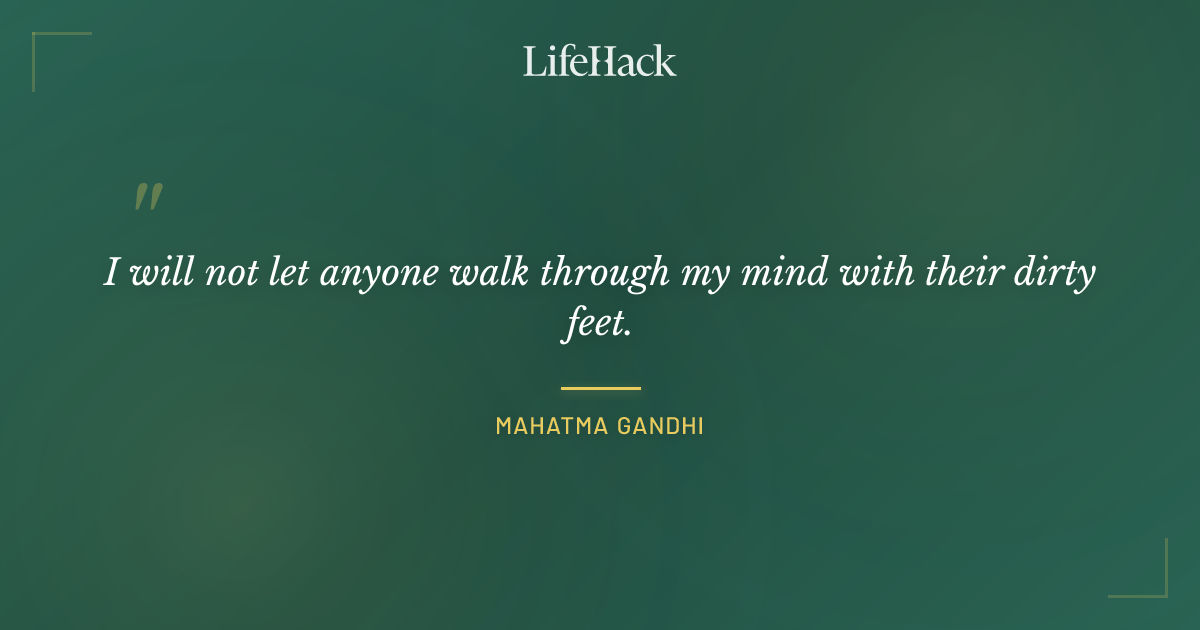 LifeHack

"

I will not let anyone walk through my mind with their dirty feet.

MAHATMA GANDHI